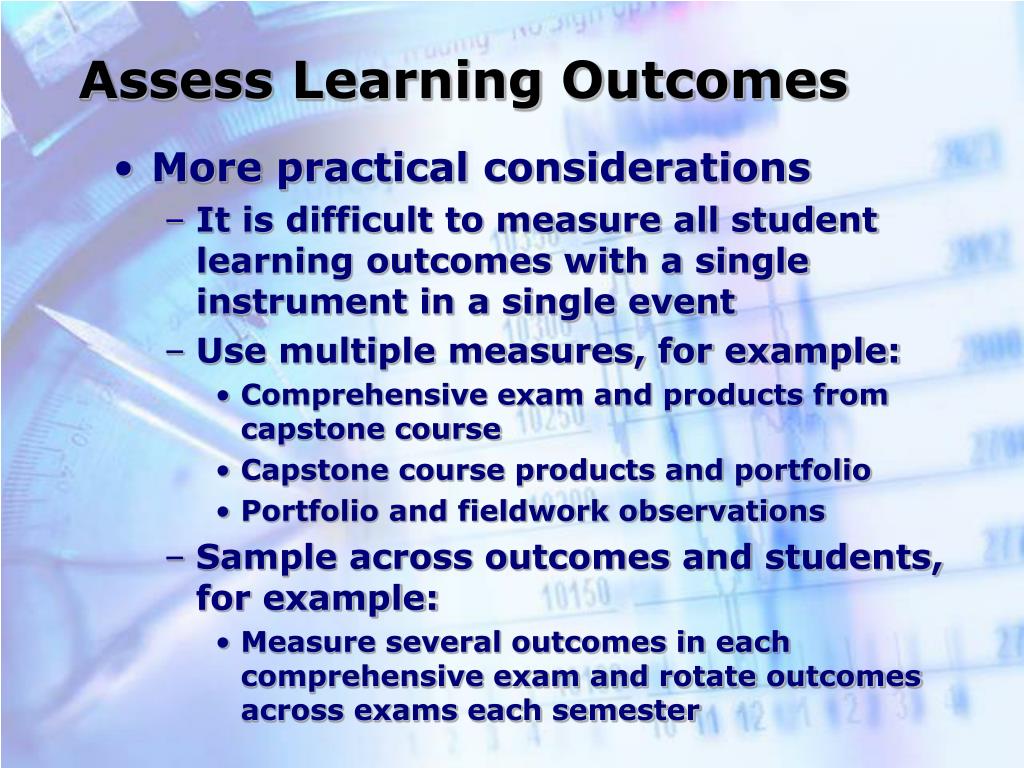 Assess Learning Outcomes

• More practical considerations
– It is difficult to measure all student learning outcomes with a single instrument in a single event
– Use multiple measures, for example:
• Comprehensive exam and products from capstone course
• Capstone course products and portfolio
• Portfolio and fieldwork observations
– Sample across outcomes and students, for example:
• Measure several outcomes in each comprehensive exam and rotate outcomes across exams each semester